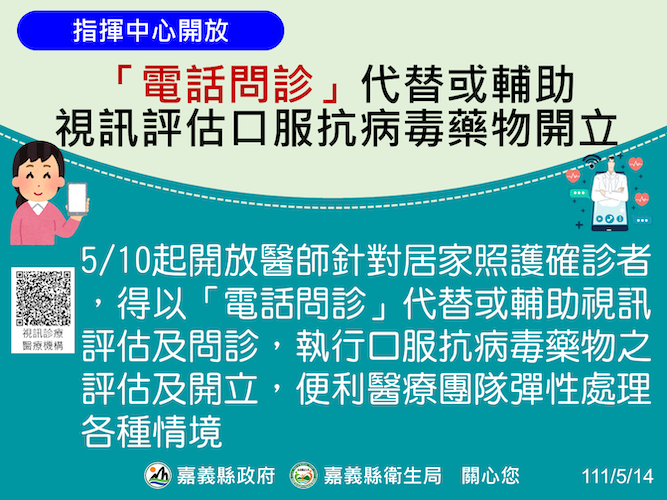 指揮中心開放

「電話問診」代替或輔助
視訊評估口服抗病毒藥物開立

視訊診療
醫療機構

5/10起開放醫師針對居家照護確診者，得以「電話問診」代替或輔助視訊評估及問診，執行口服抗病毒藥物之評估及開立，便利醫療團隊彈性處理各種情境

嘉義縣政府 嘉義縣衛生局 關心您 111/5/14